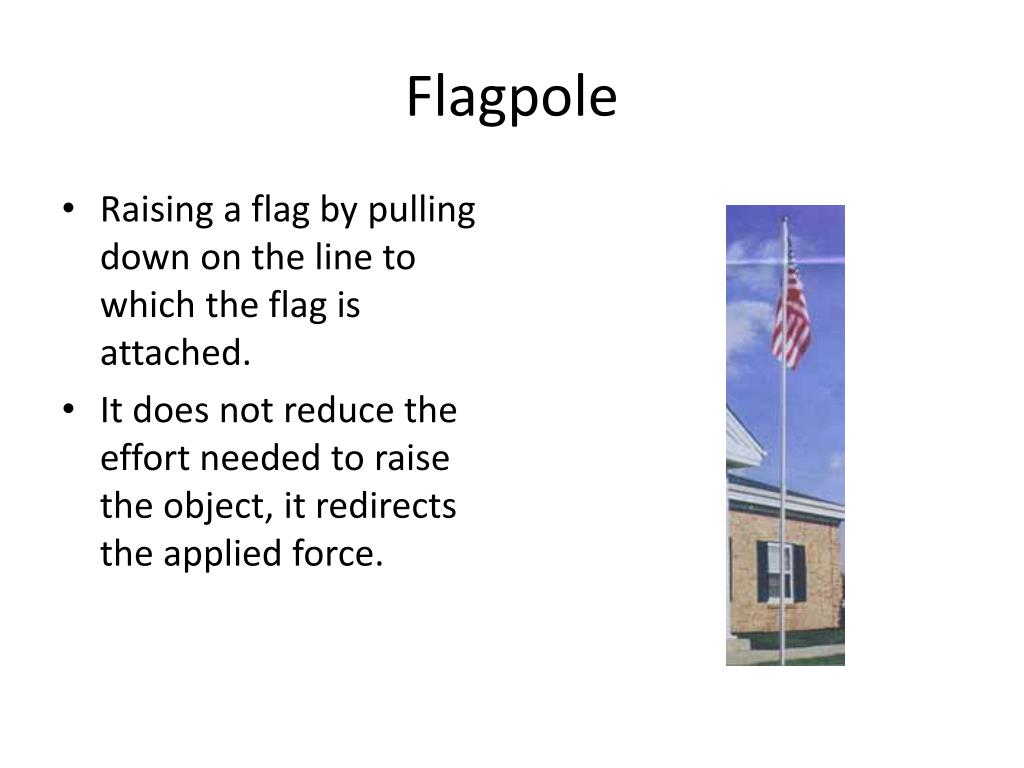 Flagpole

• Raising a flag by pulling down on the line to which the flag is attached.
• It does not reduce the effort needed to raise the object, it redirects the applied force.